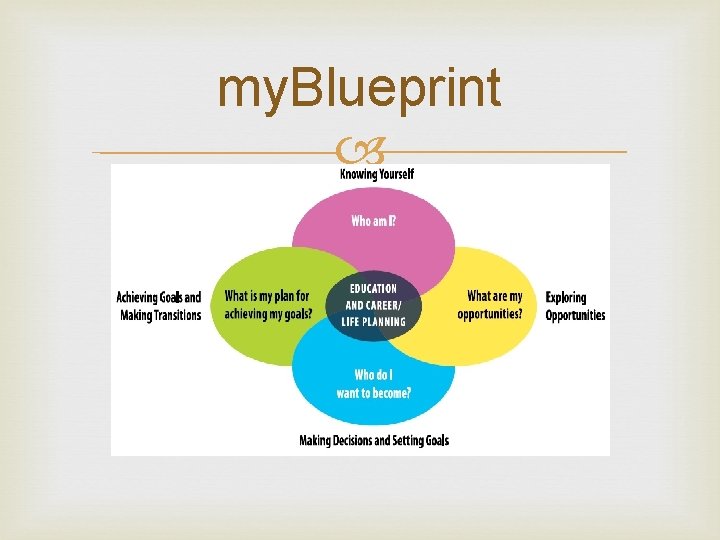 myBlueprint

Knowing Yourself

Who am I?

Achieving Goals and Making Transitions

What is my plan for achieving my goals?

EDUCATION AND CAREER/ LIFE PLANNING

What are my opportunities?

Exploring Opportunities

Who do I want to become?

Making Decisions and Setting Goals